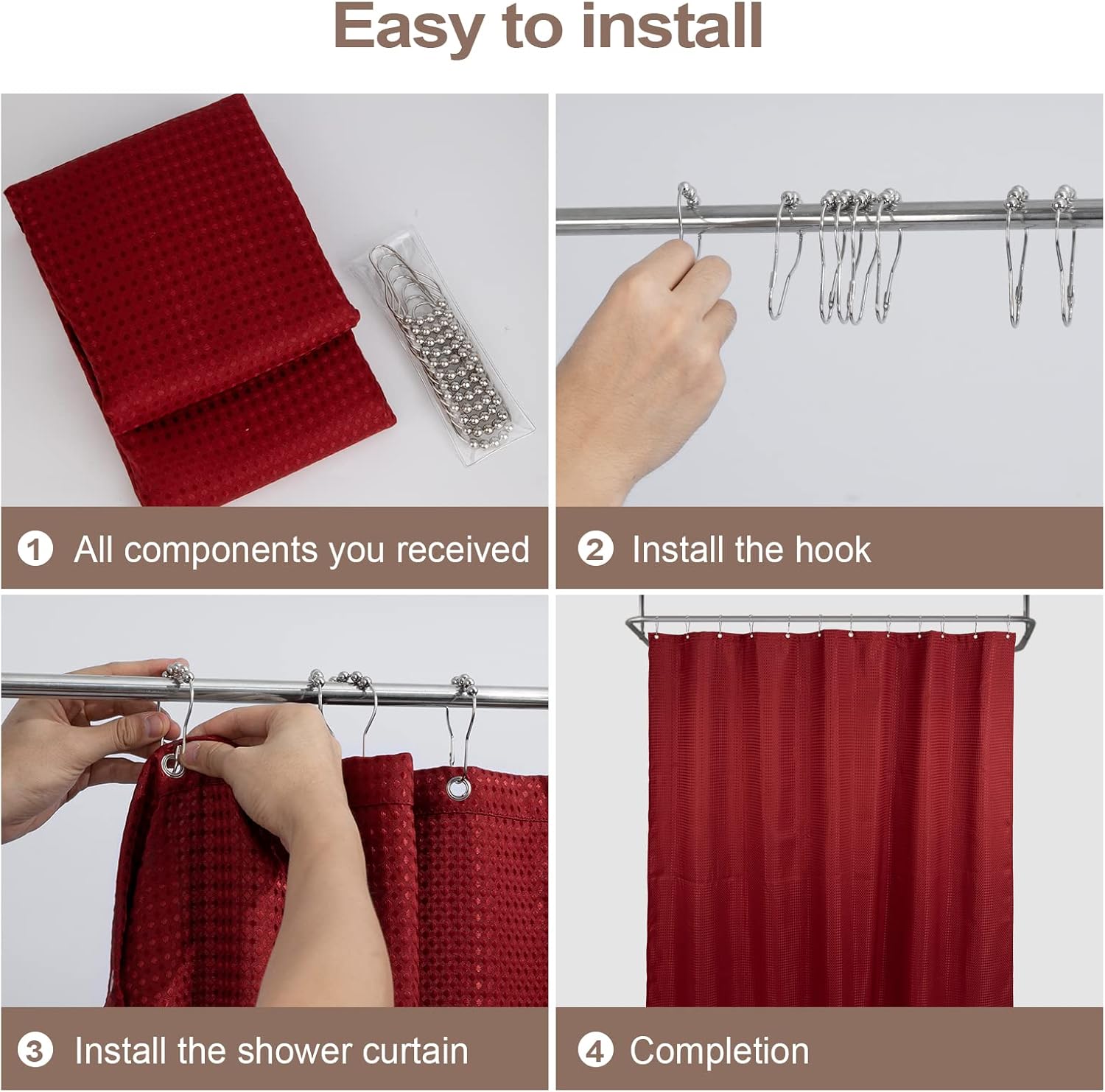 Easy to install

1 All components you received

2 Install the hook

3 Install the shower curtain

4 Completion